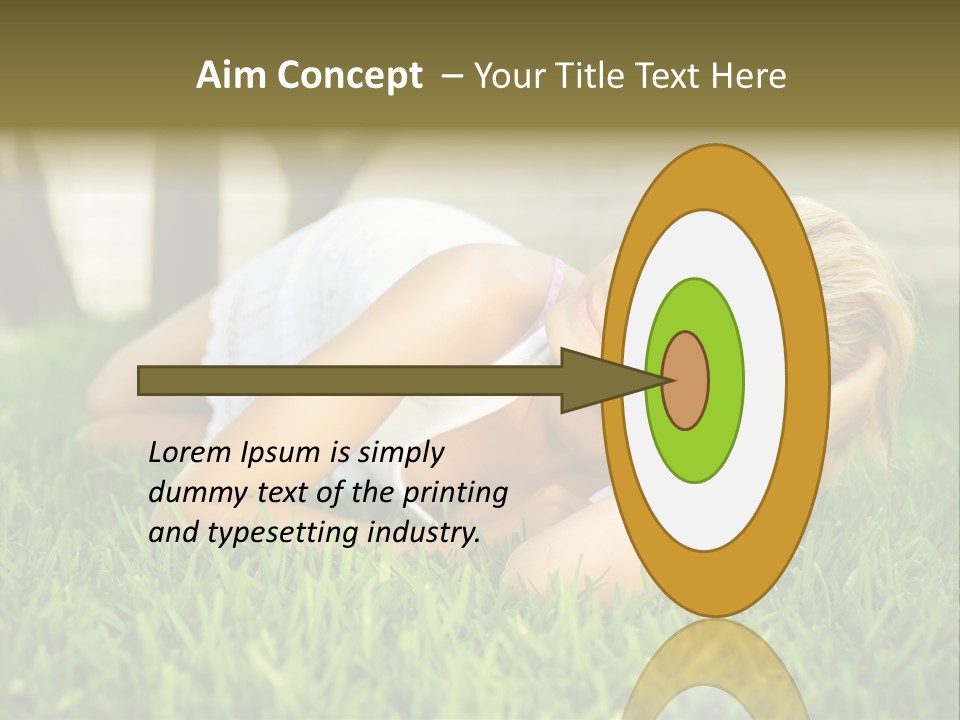 Aim Concept – Your Title Text Here

Lorem Ipsum is simply dummy text of the printing and typesetting industry.